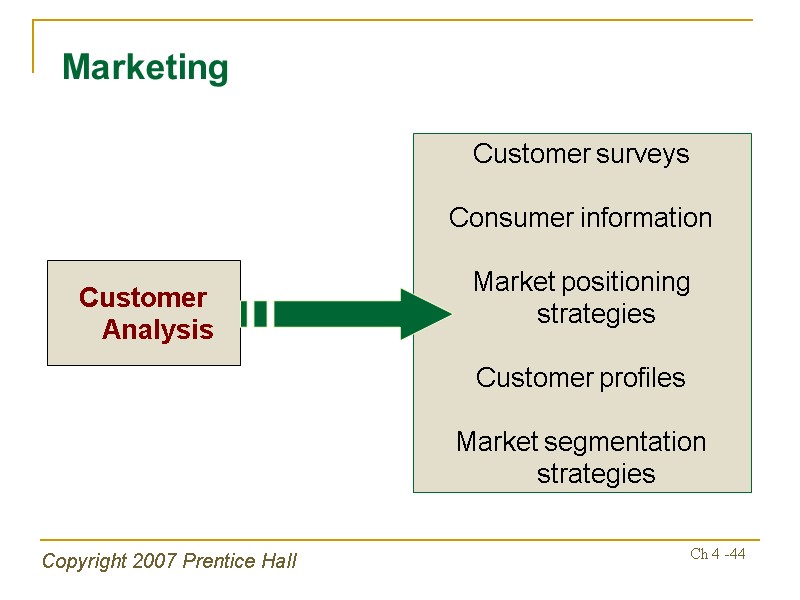 Marketing

Customer Analysis

Customer surveys

Consumer information

Market positioning strategies

Customer profiles

Market segmentation strategies

Copyright 2007 Prentice Hall

Ch 4 -44